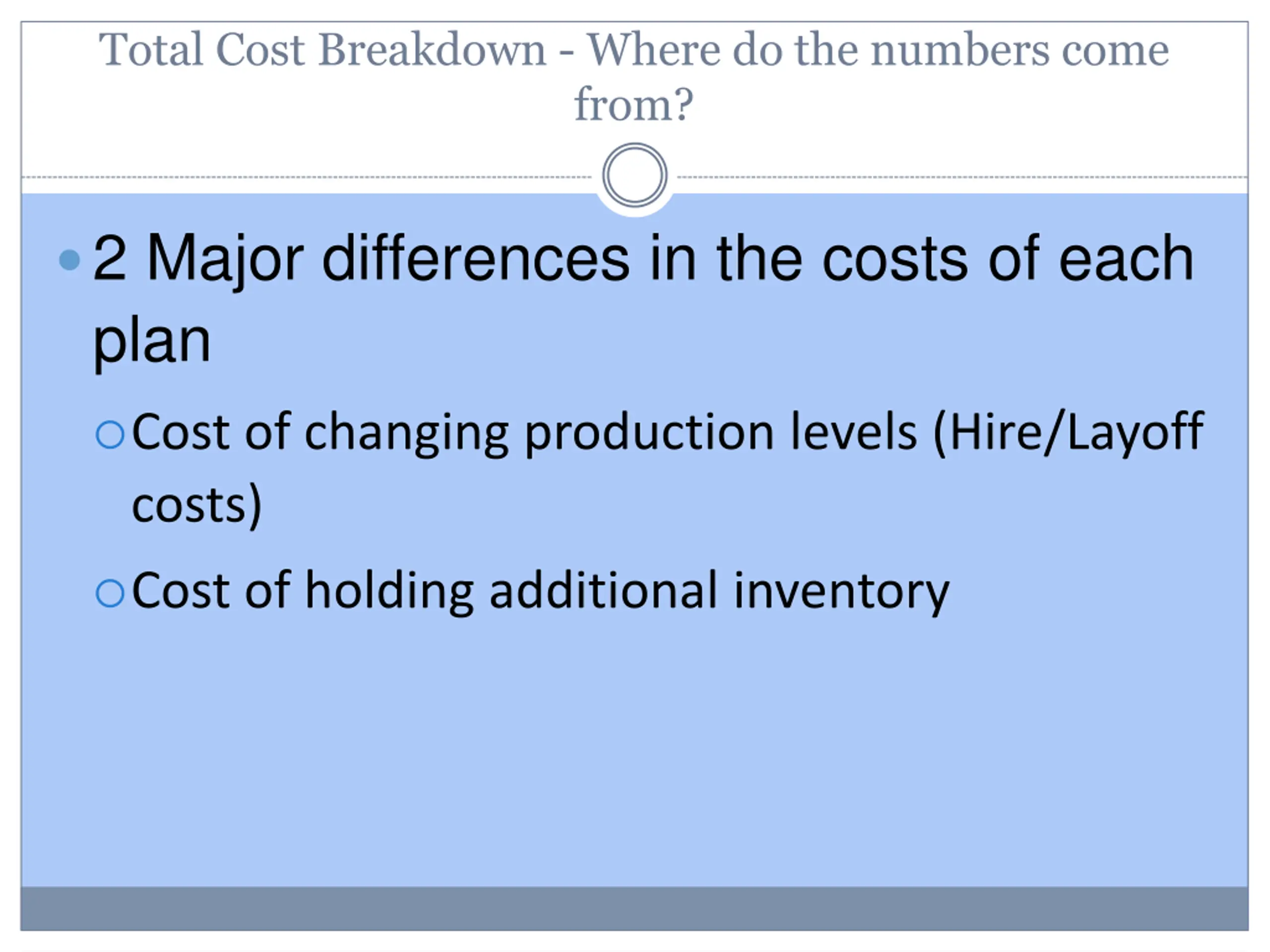 Total Cost Breakdown - Where do the numbers come from?

• 2 Major differences in the costs of each plan

○ Cost of changing production levels (Hire/Layoff costs)

○ Cost of holding additional inventory